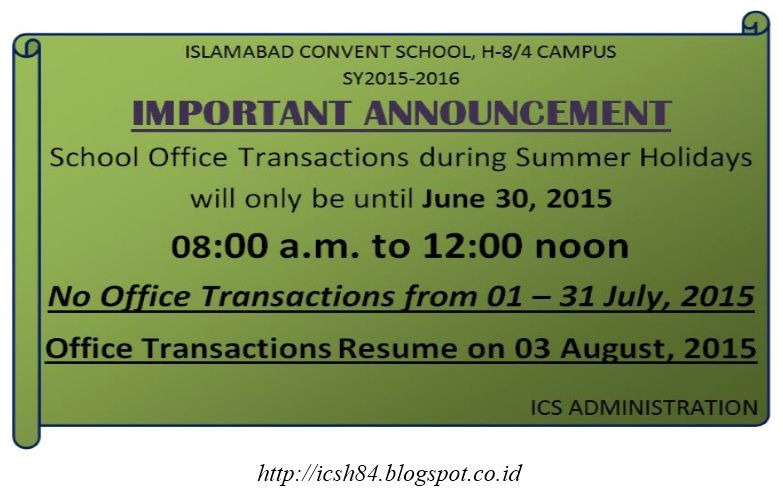 ISLAMABAD CONVENT SCHOOL, H-8/4 CAMPUS
SY2015-2016

IMPORTANT ANNOUNCEMENT

School Office Transactions during Summer Holidays will only be until June 30, 2015

08:00 a.m. to 12:00 noon

No Office Transactions from 01 – 31 July, 2015

Office Transactions Resume on 03 August, 2015

ICS ADMINISTRATION

http://icsh84.blogspot.co.id